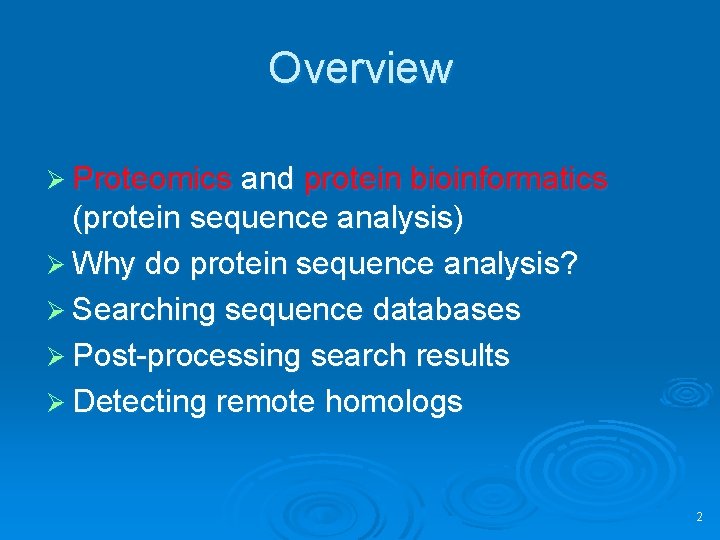 Overview

➢ Proteomics and protein bioinformatics (protein sequence analysis)
➢ Why do protein sequence analysis?
➢ Searching sequence databases
➢ Post-processing search results
➢ Detecting remote homologs

2